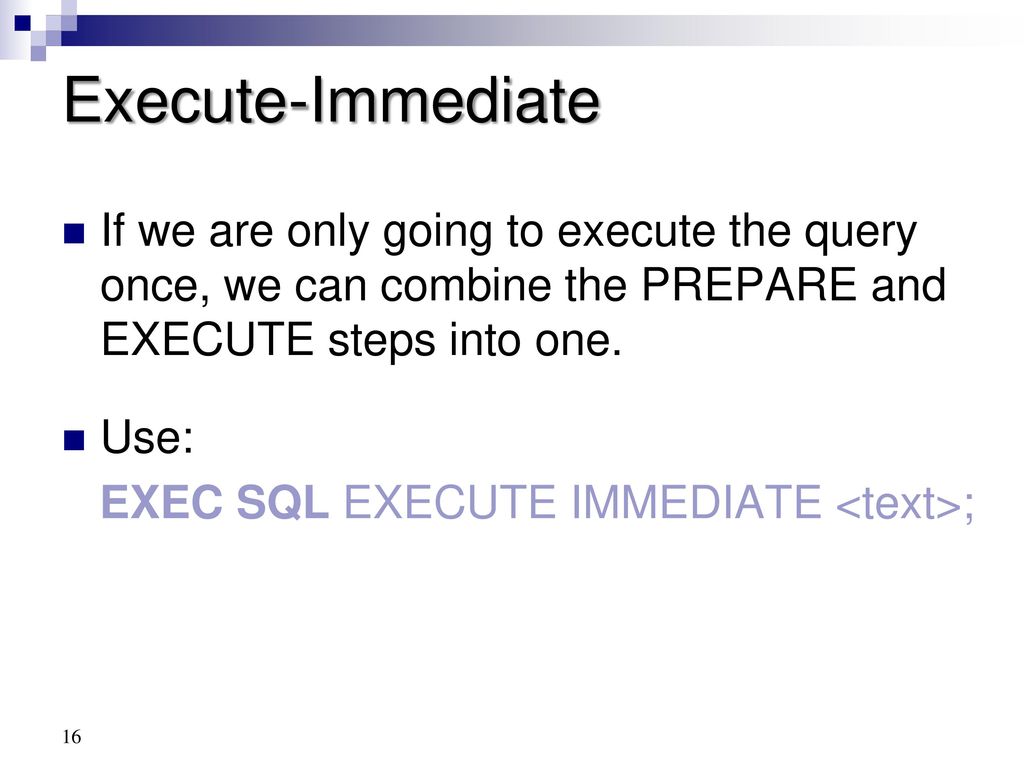 Execute-Immediate

If we are only going to execute the query once, we can combine the PREPARE and EXECUTE steps into one.

Use:

EXEC SQL EXECUTE IMMEDIATE <text>;

16